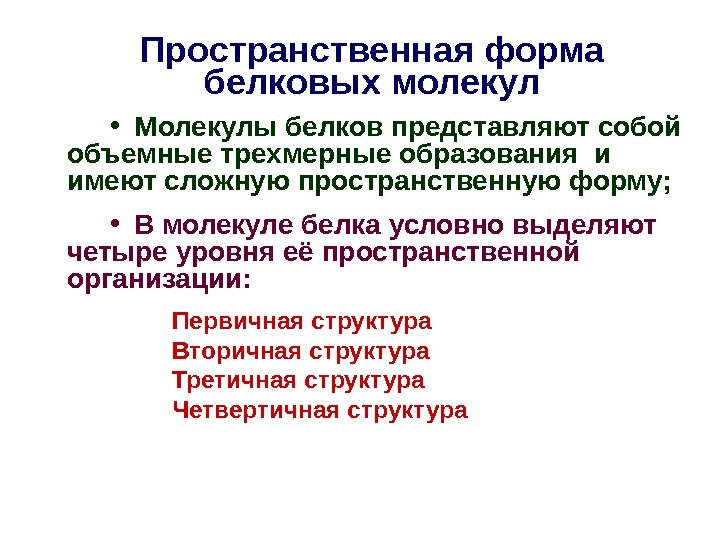 Пространственная форма белковых молекул

• Молекулы белков представляют собой объемные трехмерные образования и имеют сложную пространственную форму;

• В молекуле белка условно выделяют четыре уровня её пространственной организации:

Первичная структура
Вторичная структура
Третичная структура
Четвертичная структура